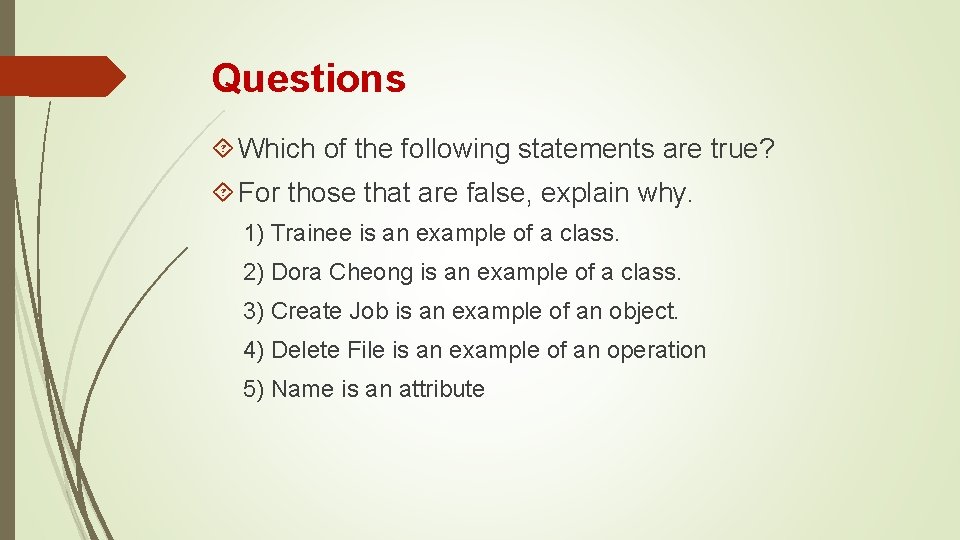 Questions

Which of the following statements are true?

For those that are false, explain why.

1) Trainee is an example of a class.

2) Dora Cheong is an example of a class.

3) Create Job is an example of an object.

4) Delete File is an example of an operation

5) Name is an attribute